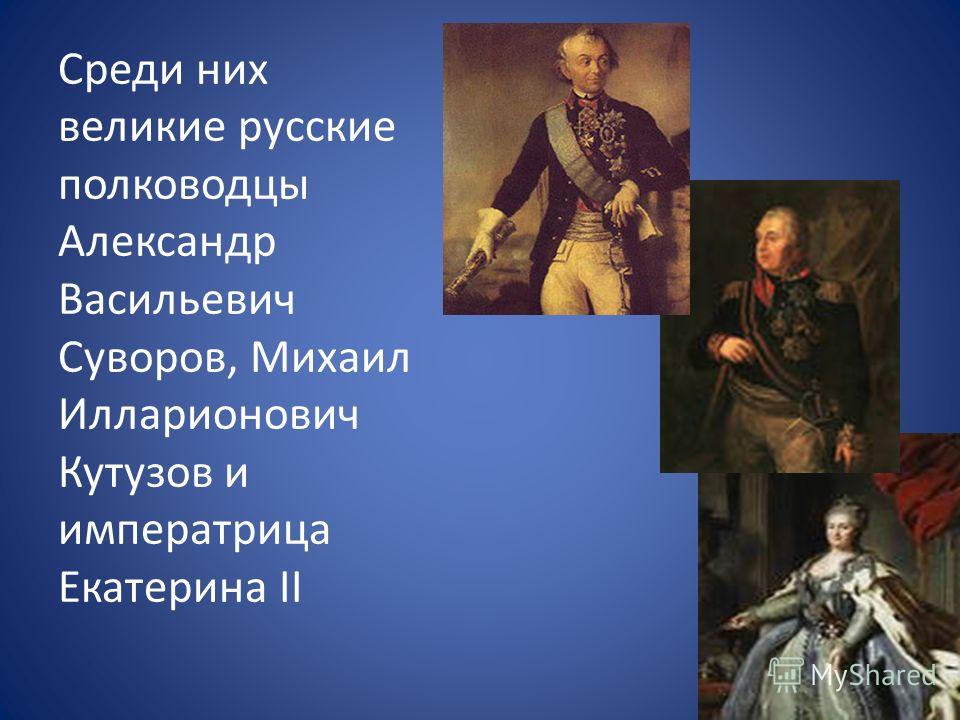 Среди них великие русские полководцы Александр Васильевич Суворов, Михаил Илларионович Кутузов и императрица Екатерина II

MyShared